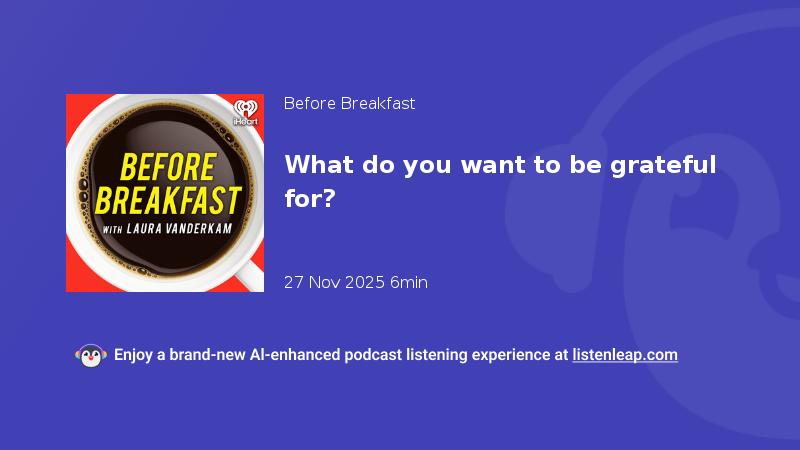 iHeart

BEFORE BREAKFAST

WITH LAURA VANDERKAM

Before Breakfast

What do you want to be grateful for?

27 Nov 2025 6min

Enjoy a brand-new AI-enhanced podcast listening experience at listenleap.com